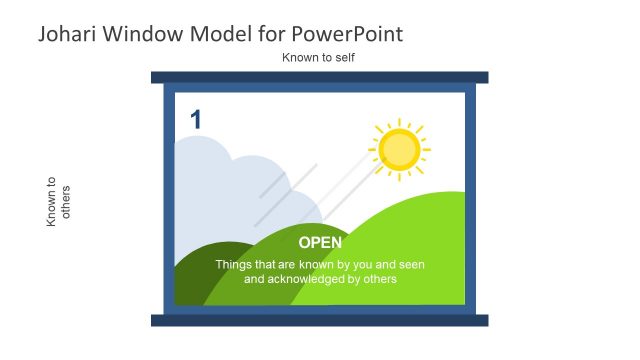 Johari Window Model for PowerPoint

Known to self

Known to others

1

OPEN

Things that are known by you and seen and acknowledged by others